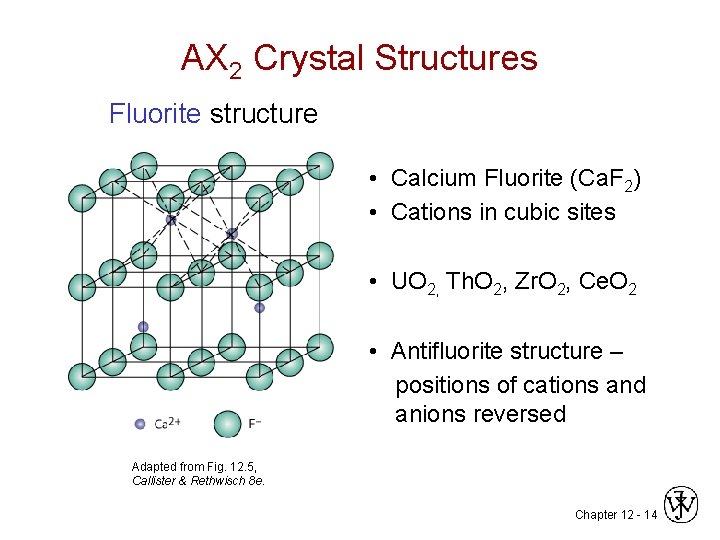 $AX_2$ Crystal Structures

Fluorite structure

$Ca^{2+}$ $F^-$

Adapted from Fig. 12.5, Callister & Rethwisch 8e.

• Calcium Fluorite ($CaF_2$)
• Cations in cubic sites

• $UO_2$, $ThO_2$, $ZrO_2$, $CeO_2$

• Antifluorite structure – positions of cations and anions reversed

Chapter 12 - 14